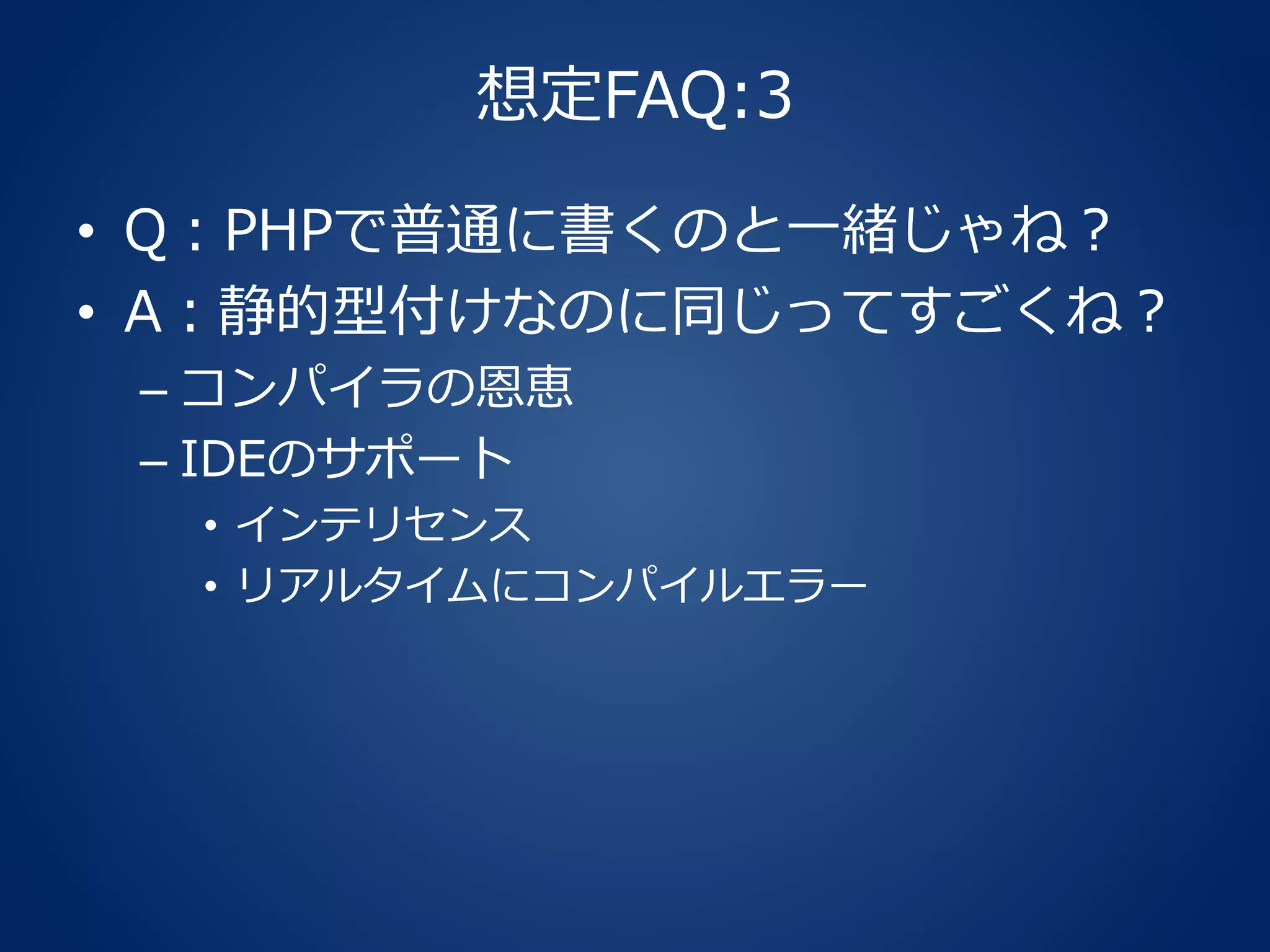 想定FAQ:3

• Q：PHPで普通に書くのと一緒じゃね？
• A：静的型付けなのに同じってすごくね？
– コンパイラの恩恵
– IDEのサポート
• インテリセンス
• リアルタイムにコンパイルエラー